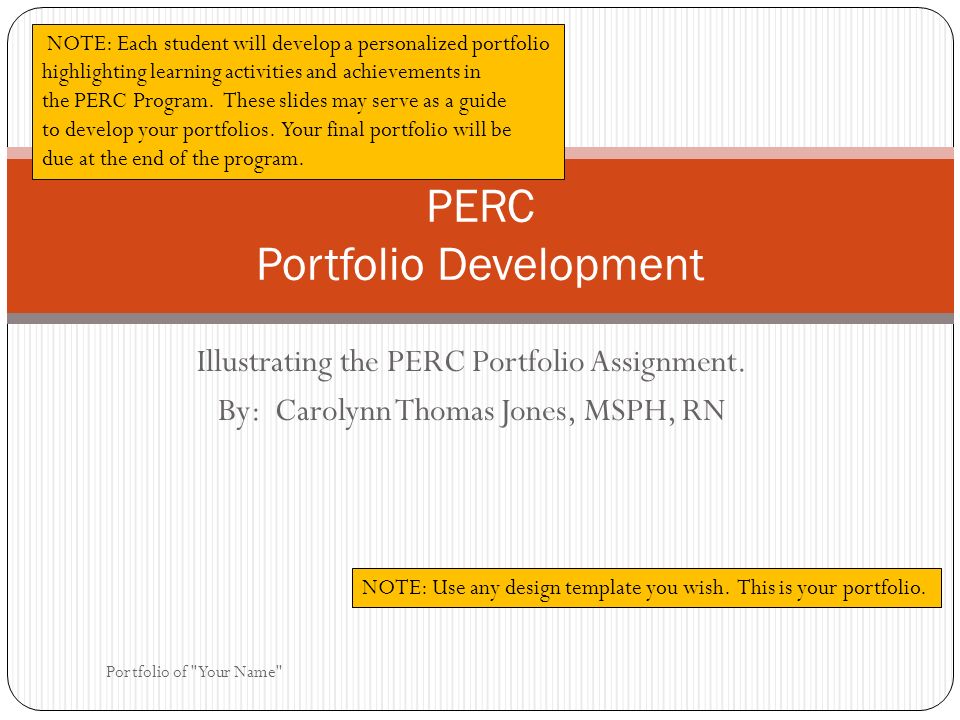 NOTE: Each student will develop a personalized portfolio highlighting learning activities and achievements in the PERC Program. These slides may serve as a guide to develop your portfolios. Your final portfolio will be due at the end of the program.

PERC
Portfolio Development

Illustrating the PERC Portfolio Assignment.
By: Carolynn Thomas Jones, MSPH, RN

NOTE: Use any design template you wish. This is your portfolio.

Portfolio of "Your Name"